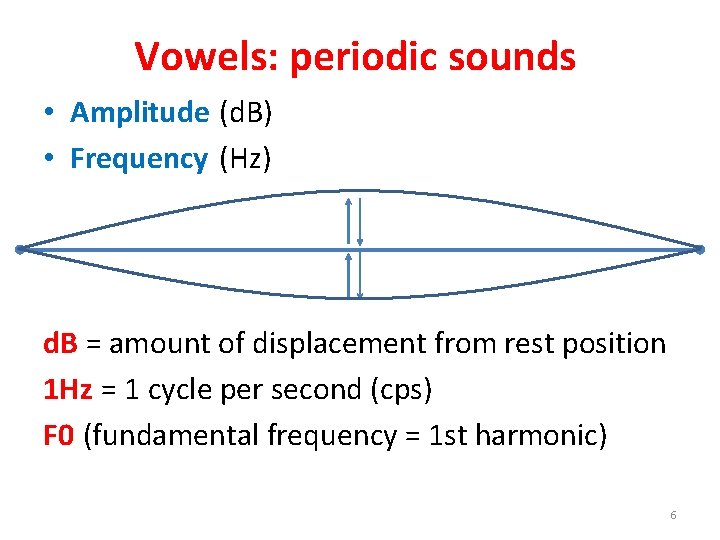 Vowels: periodic sounds

• Amplitude (dB)
• Frequency (Hz)

dB = amount of displacement from rest position
1Hz = 1 cycle per second (cps)
F0 (fundamental frequency = 1st harmonic)

6